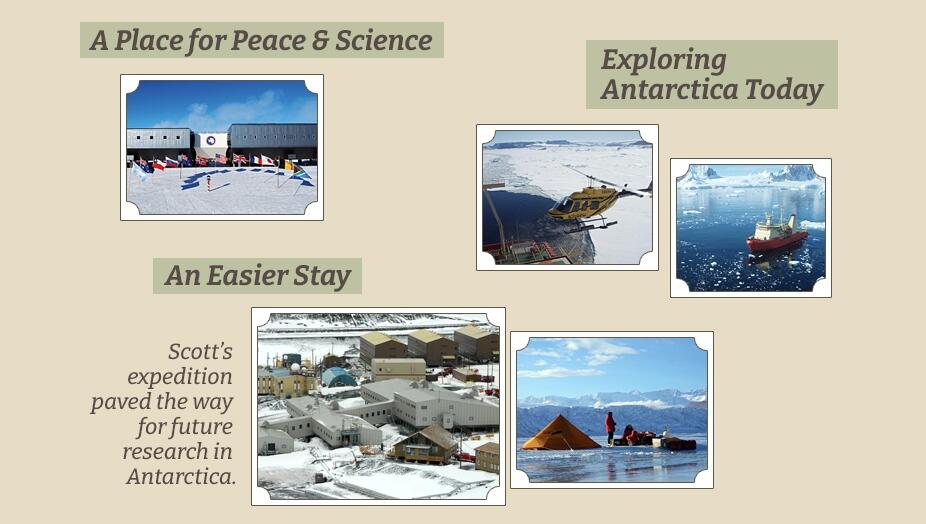 A Place for Peace & Science

Exploring Antarctica Today

An Easier Stay

Scott's expedition paved the way for future research in Antarctica.